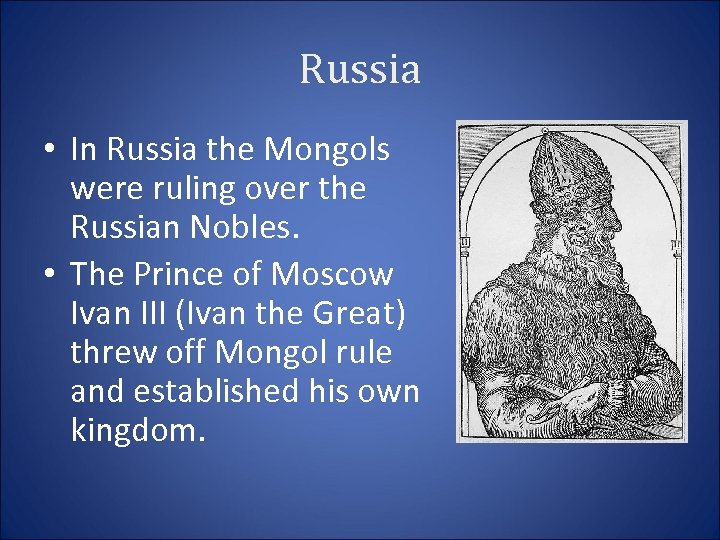 Russia

• In Russia the Mongols were ruling over the Russian Nobles.

• The Prince of Moscow Ivan III (Ivan the Great) threw off Mongol rule and established his own kingdom.